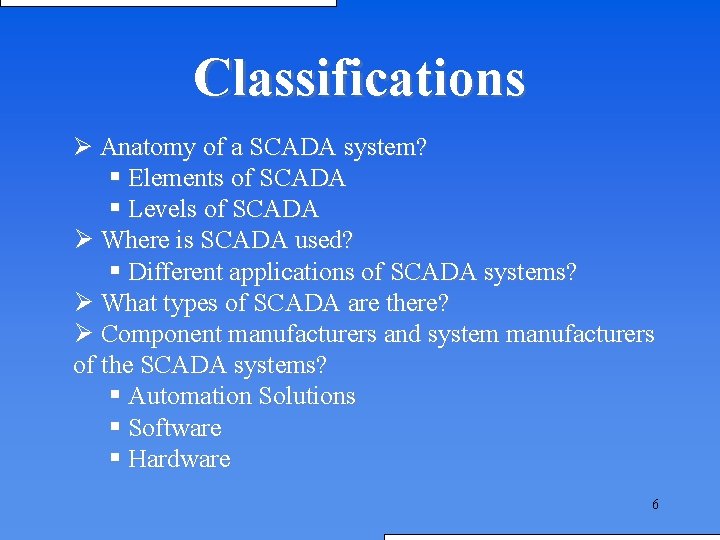 Classifications

➢ Anatomy of a SCADA system?
▪ Elements of SCADA
▪ Levels of SCADA
➢ Where is SCADA used?
▪ Different applications of SCADA systems?
➢ What types of SCADA are there?
➢ Component manufacturers and system manufacturers of the SCADA systems?
▪ Automation Solutions
▪ Software
▪ Hardware

6